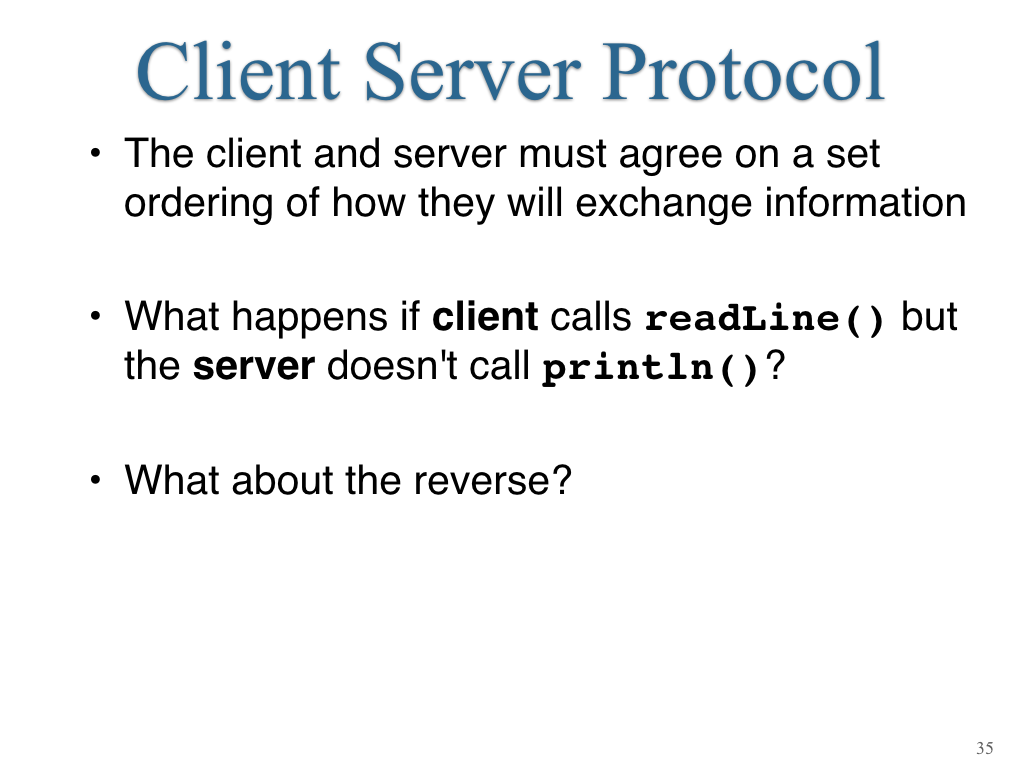 Client Server Protocol

• The client and server must agree on a set ordering of how they will exchange information

• What happens if client calls readLine() but the server doesn't call println()?

• What about the reverse?

35